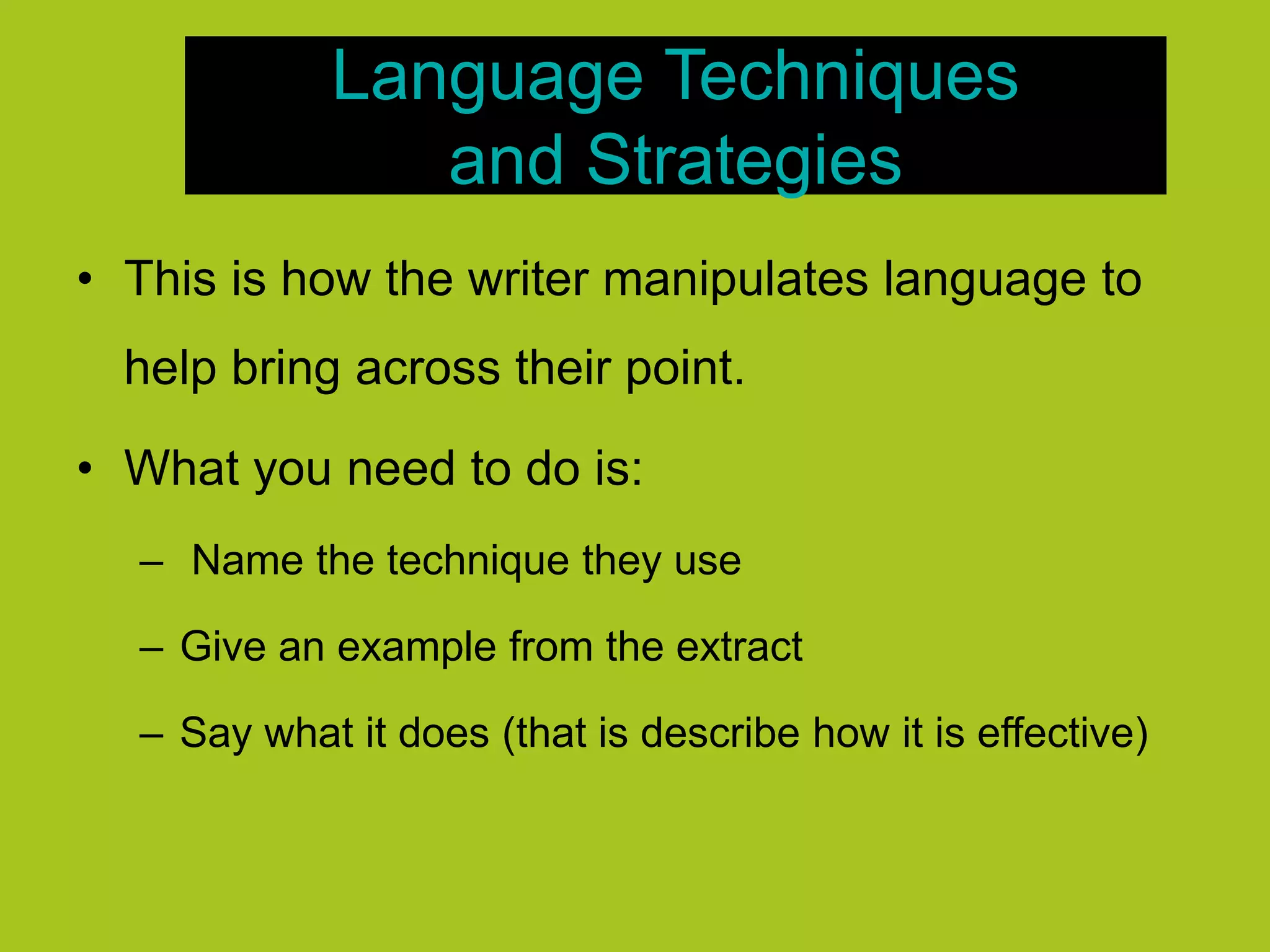 Language Techniques and Strategies

• This is how the writer manipulates language to help bring across their point.

• What you need to do is:

– Name the technique they use

– Give an example from the extract

– Say what it does (that is describe how it is effective)